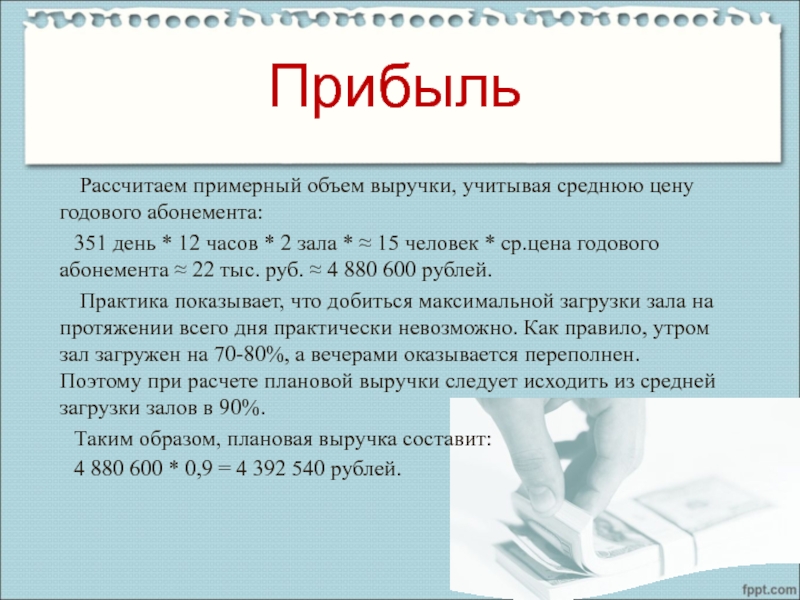 Прибыль

Рассчитаем примерный объем выручки, учитывая среднюю цену годового абонемента:

351 день * 12 часов * 2 зала * ≈ 15 человек * ср.цена годового абонемента ≈ 22 тыс. руб. ≈ 4 880 600 рублей.

Практика показывает, что добиться максимальной загрузки зала на протяжении всего дня практически невозможно. Как правило, утром зал загружен на 70-80%, а вечерами оказывается переполнен. Поэтому при расчете плановой выручки следует исходить из средней загрузки залов в 90%.

Таким образом, плановая выручка составит:

4 880 600 * 0,9 = 4 392 540 рублей.

fppt.com